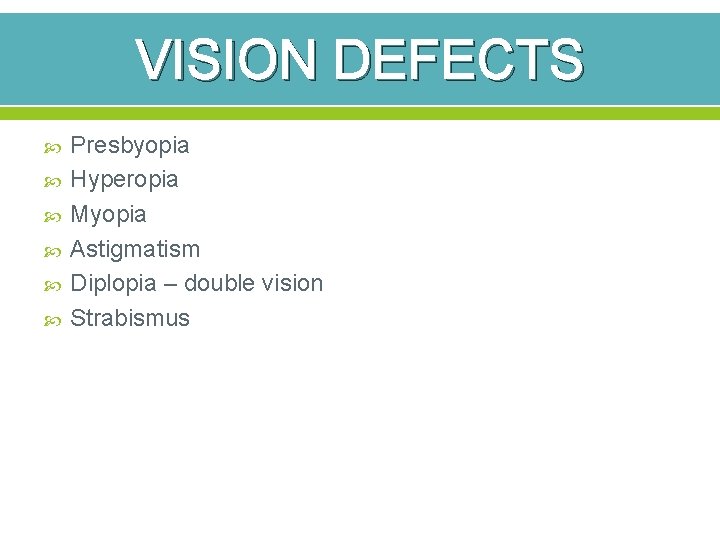 VISION DEFECTS

Presbyopia
Hyperopia
Myopia
Astigmatism
Diplopia – double vision
Strabismus